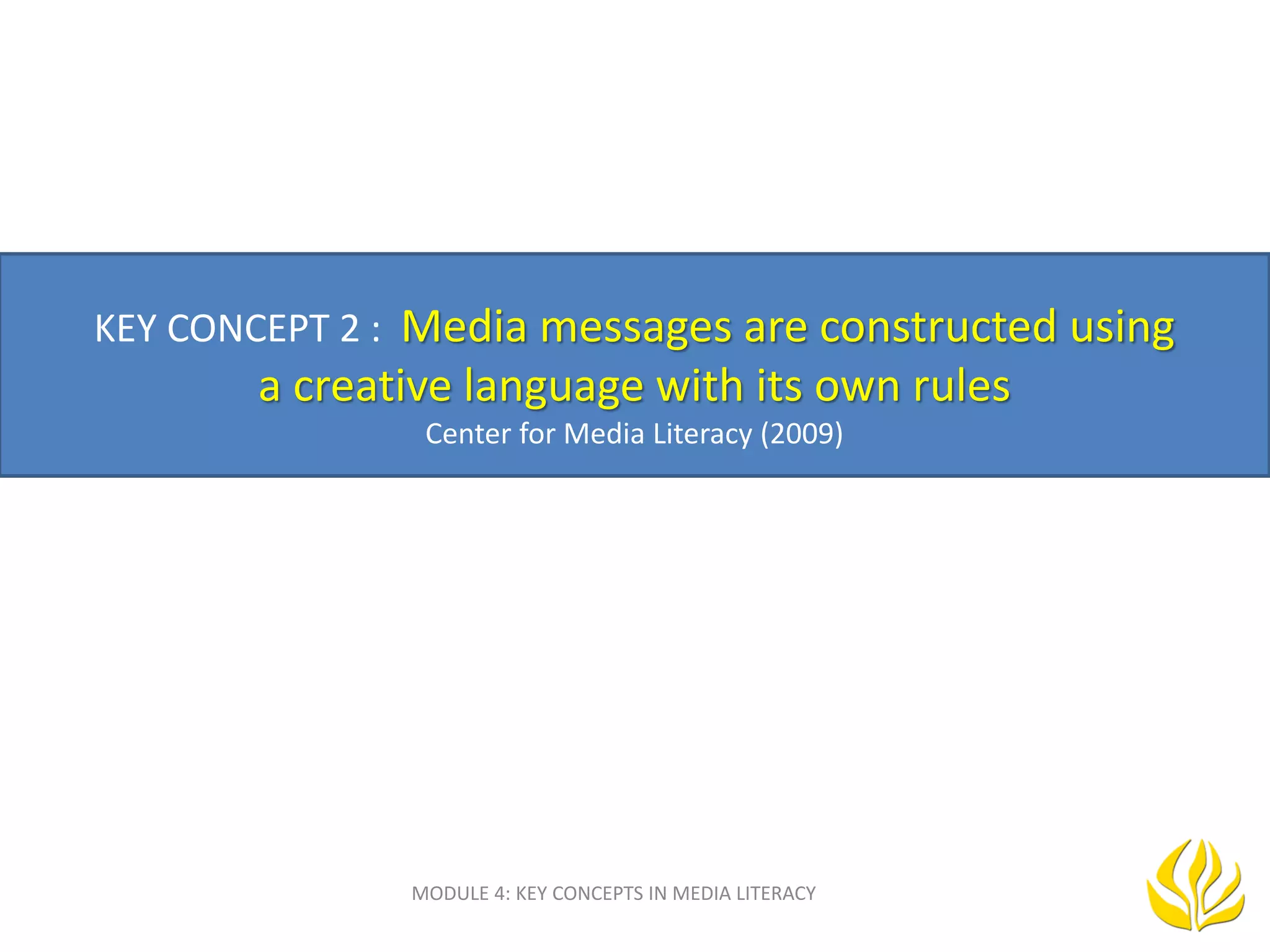 KEY CONCEPT 2 : Media messages are constructed using a creative language with its own rules
Center for Media Literacy (2009)

MODULE 4: KEY CONCEPTS IN MEDIA LITERACY